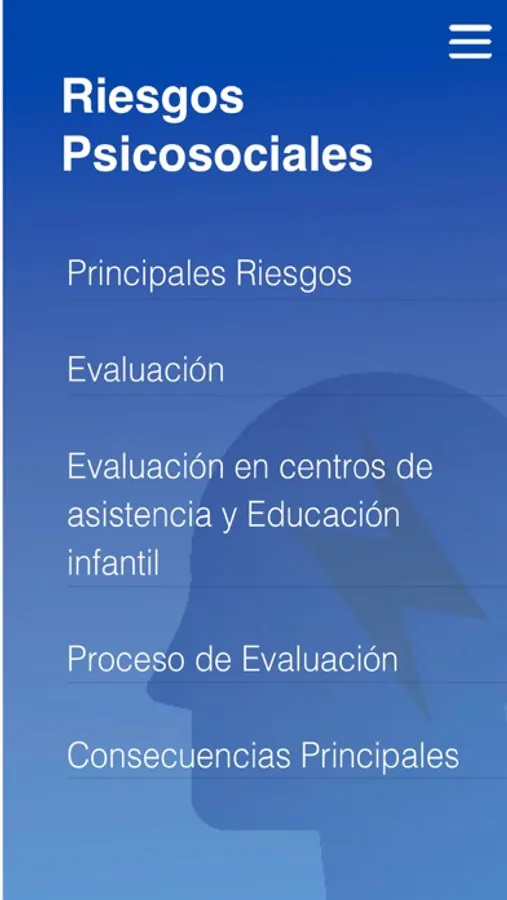 Riesgos Psicosociales

Principales Riesgos

Evaluación

Evaluación en centros de asistencia y Educación infantil

Proceso de Evaluación

Consecuencias Principales